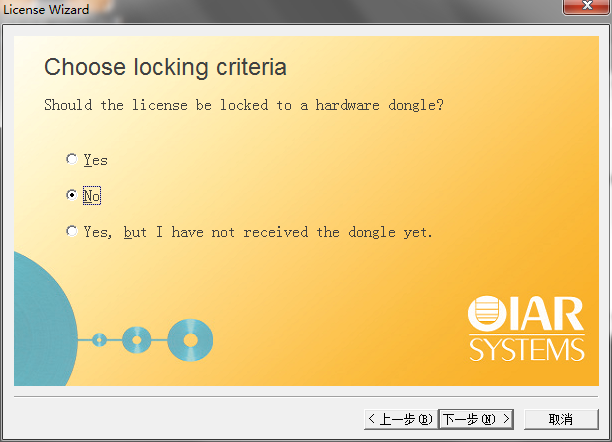 License Wizard

Choose locking criteria

Should the license be locked to a hardware dongle?

Yes

No

Yes, but I have not received the dongle yet.

IAR SYSTEMS

< 上一步(B)
下一步(N) >
取消